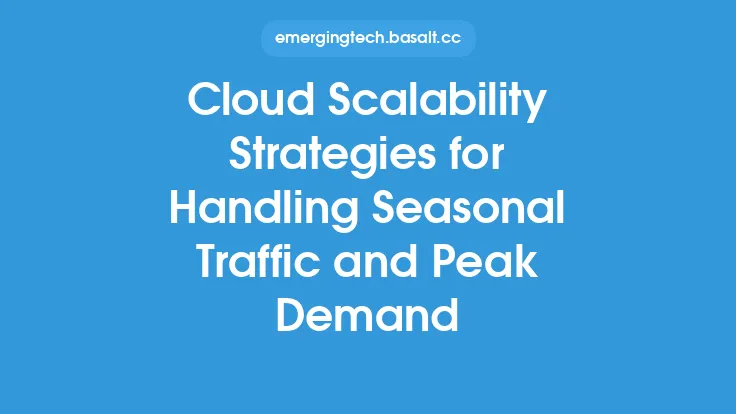 emergingtech.basalt.cc

Cloud Scalability Strategies for Handling Seasonal Traffic and Peak Demand